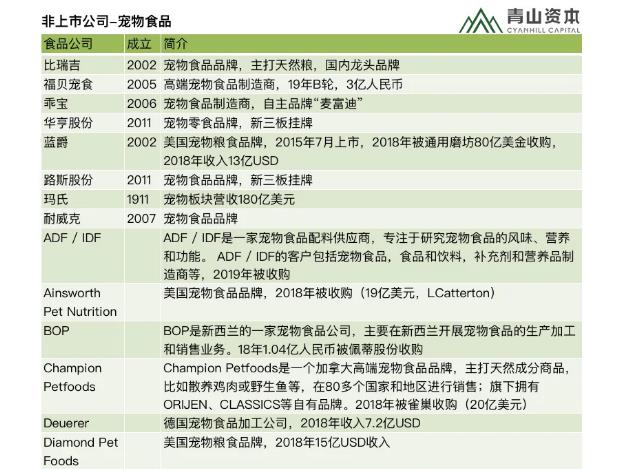 非上市公司–宠物食品

青山资本
CYANHILL CAPITAL

| 食品公司 | 成立 | 简介 |
|---|---|---|
| 比瑞吉 | 2002 | 宠物食品品牌，主打天然粮，国内龙头品牌 |
| 福贝宠食 | 2005 | 高端宠物食品制造商，19年B轮，3亿人民币 |
| 乖宝 | 2006 | 宠物食品制造商，自主品牌“麦富迪” |
| 华亨股份 | 2011 | 宠物零食品牌，新三板挂牌 |
| 蓝爵 | 2002 | 美国宠物粮食品牌，2015年7月上市，2018年被通用磨坊80亿美金收购，2018年收入13亿USD |
| 路斯股份 | 2011 | 宠物食品品牌，新三板挂牌 |
| 玛氏 | 1911 | 宠物板块营收180亿美元 |
| 耐威克 | 2007 | 宠物食品品牌 |
| ADF / IDF | | ADF / IDF是一家宠物食品配料供应商，专注于研究宠物食品的风味、营养和功能。 ADF / IDF的客户包括宠物食品，食品和饮料，补充剂和营养品制造商等，2019年被收购 |
| Ainsworth Pet Nutrition | | 美国宠物食品品牌，2018年被收购（19亿美元，LCatterton） |
| BOP | | BOP是新西兰的一家宠物食品公司，主要在新西兰开展宠物食品的生产加工和销售业务。18年1.04亿人民币被佩蒂股份收购 |
| Champion Petfoods | | Champion Petfoods是一个加拿大高端宠物食品品牌，主打天然成分商品，比如散养鸡肉或野生鱼等，在80多个国家和地区进行销售；旗下拥有ORIJEN、CLASSICS等自有品牌。2018年被雀巢收购（20亿美元） |
| Deuerer | | 德国宠物食品加工公司，2018年收入7.2亿USD |
| Diamond Pet Foods | | 美国宠物粮食品牌，2018年15亿USD收入 |